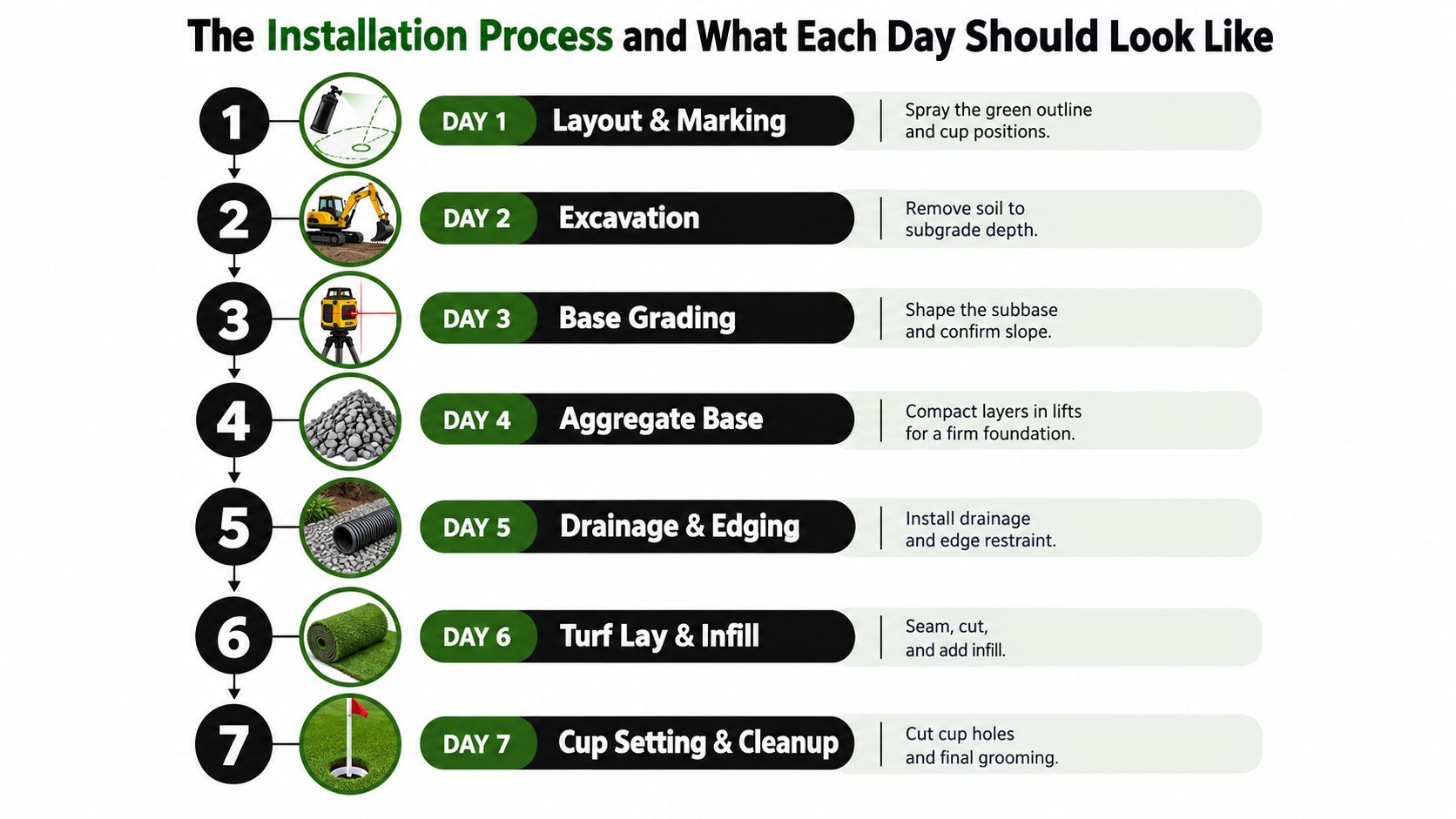 The Installation Process and What Each Day Should Look Like

1 DAY 1 Layout & Marking
Spray the green outline and cup positions.

2 DAY 2 Excavation
Remove soil to subgrade depth.

3 DAY 3 Base Grading
Shape the subbase and confirm slope.

4 DAY 4 Aggregate Base
Compact layers in lifts for a firm foundation.

5 DAY 5 Drainage & Edging
Install drainage and edge restraint.

6 DAY 6 Turf Lay & Infill
Seam, cut, and add infill.

7 DAY 7 Cup Setting & Cleanup
Cut cup holes and final grooming.